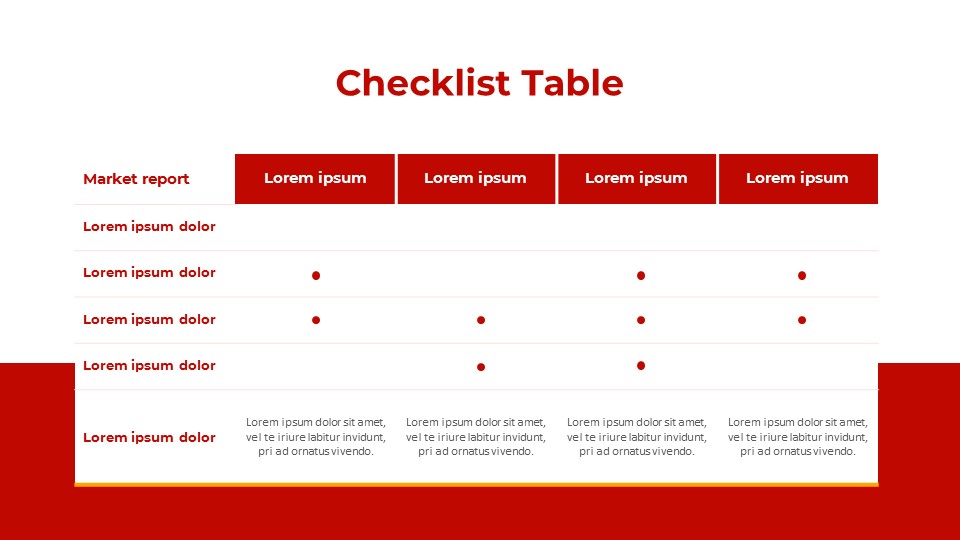 Checklist Table

| Market report | Lorem ipsum | Lorem ipsum | Lorem ipsum | Lorem ipsum |
|---|---|---|---|---|
| Lorem ipsum dolor | | | | |
| Lorem ipsum dolor | ● | | ● | ● |
| Lorem ipsum dolor | ● | ● | ● | ● |
| Lorem ipsum dolor | | ● | ● | |
| Lorem ipsum dolor | Lorem ipsum dolor sit amet, vel te iriure labitur invidunt, pri ad ornatus vivendo. | Lorem ipsum dolor sit amet, vel te iriure labitur invidunt, pri ad ornatus vivendo. | Lorem ipsum dolor sit amet, vel te iriure labitur invidunt, pri ad ornatus vivendo. | Lorem ipsum dolor sit amet, vel te iriure labitur invidunt, pri ad ornatus vivendo. |